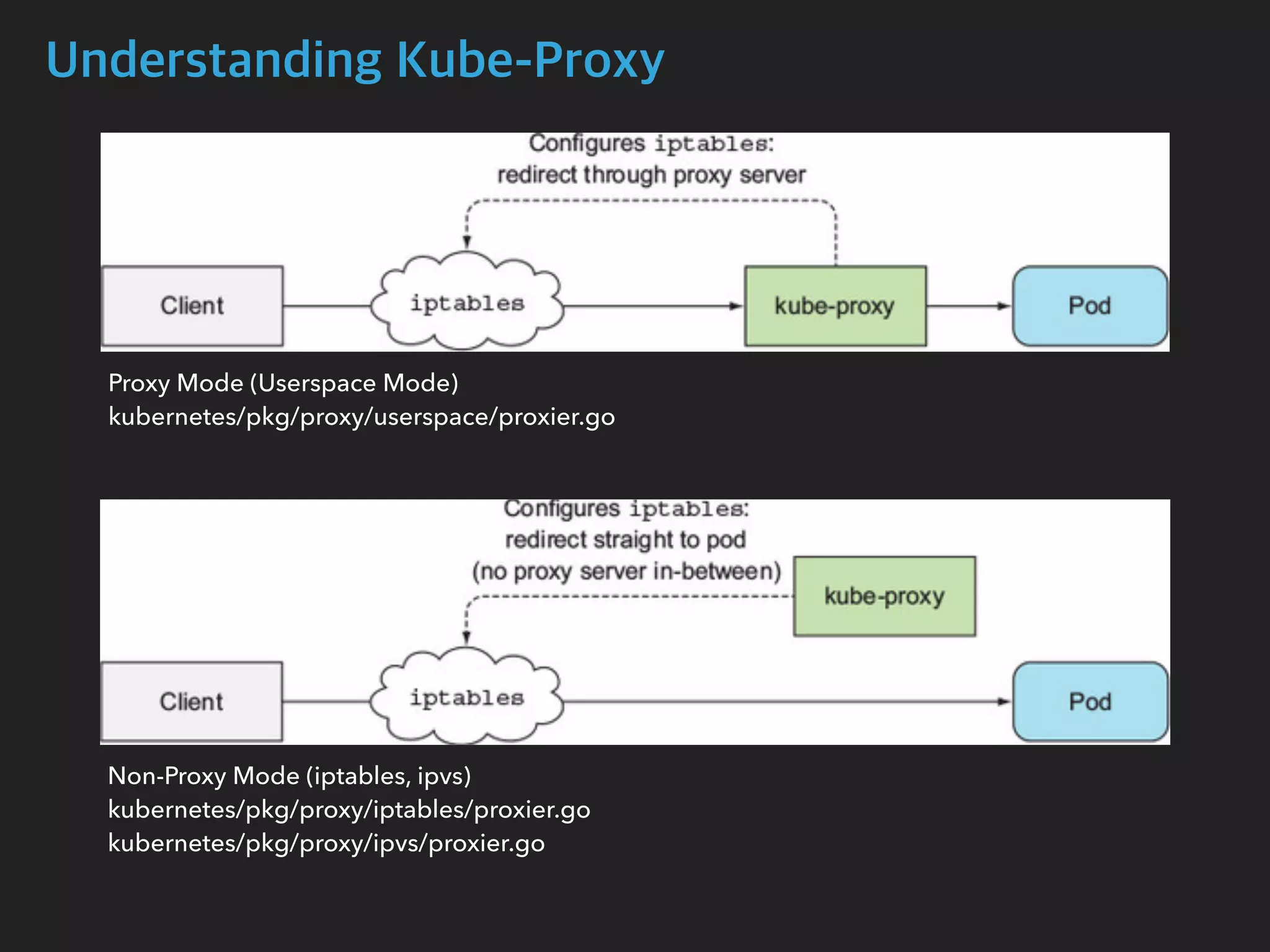 Understanding Kube-Proxy

Configures iptables:
redirect through proxy server

Client

iptables

kube-proxy

Pod

Proxy Mode (Userspace Mode)
kubernetes/pkg/proxy/userspace/proxier.go

Configures iptables:
redirect straight to pod
(no proxy server in-between)

kube-proxy

Client

iptables

Pod

Non-Proxy Mode (iptables, ipvs)
kubernetes/pkg/proxy/iptables/proxier.go
kubernetes/pkg/proxy/ipvs/proxier.go